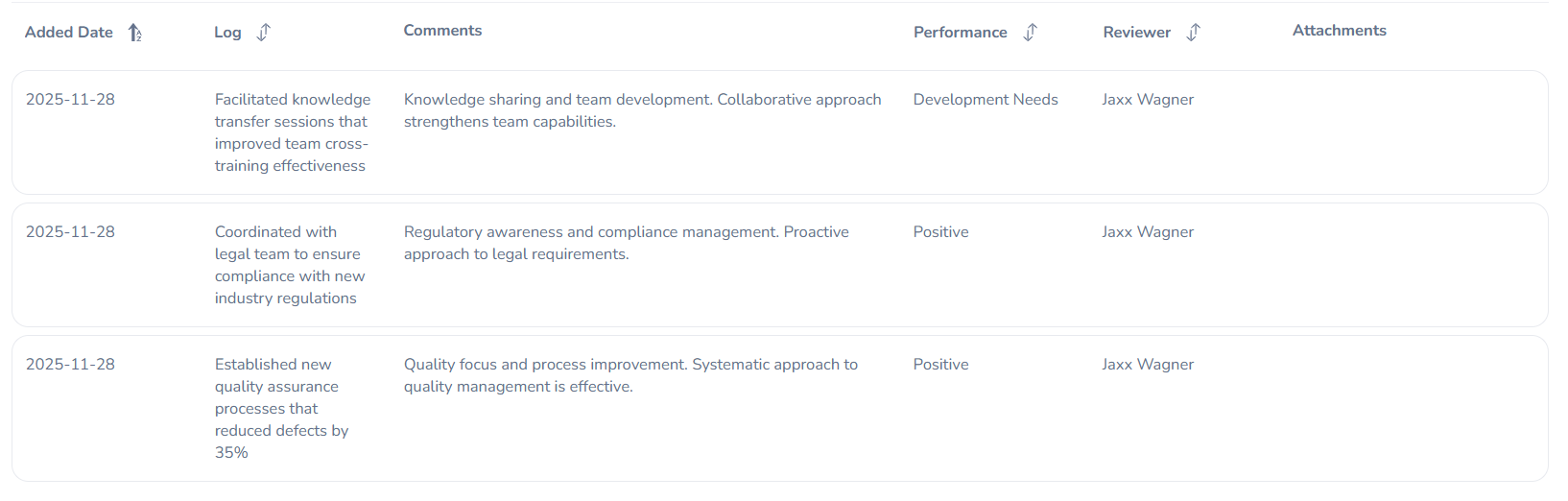 | Added Date | Log | Comments | Performance | Reviewer | Attachments |
|---|---|---|---|---|---|
| 2025-11-28 | Facilitated knowledge transfer sessions that improved team cross-training effectiveness | Knowledge sharing and team development. Collaborative approach strengthens team capabilities. | Development Needs | Jaxx Wagner | |
| 2025-11-28 | Coordinated with legal team to ensure compliance with new industry regulations | Regulatory awareness and compliance management. Proactive approach to legal requirements. | Positive | Jaxx Wagner | |
| 2025-11-28 | Established new quality assurance processes that reduced defects by 35% | Quality focus and process improvement. Systematic approach to quality management is effective. | Positive | Jaxx Wagner | |